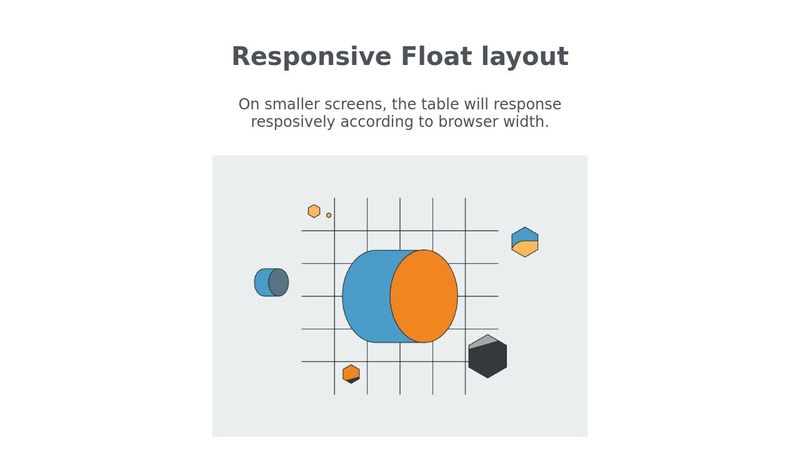 Responsive Float layout

On smaller screens, the table will response resposively according to browser width.